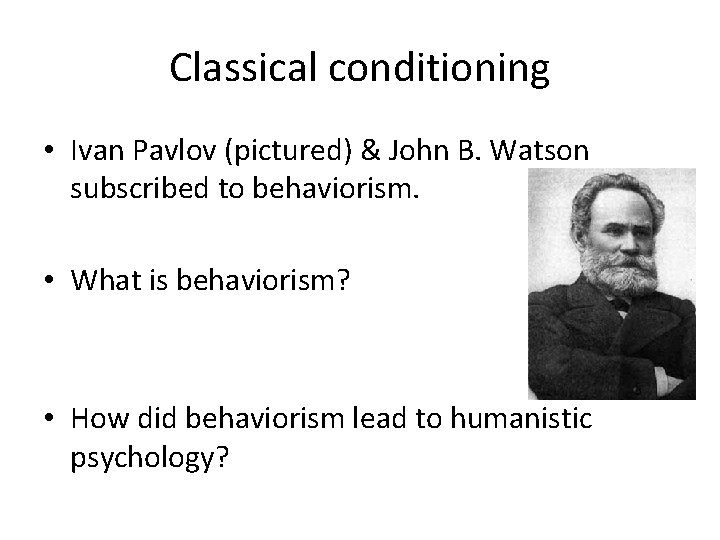 Classical conditioning

• Ivan Pavlov (pictured) & John B. Watson subscribed to behaviorism.

• What is behaviorism?

• How did behaviorism lead to humanistic psychology?